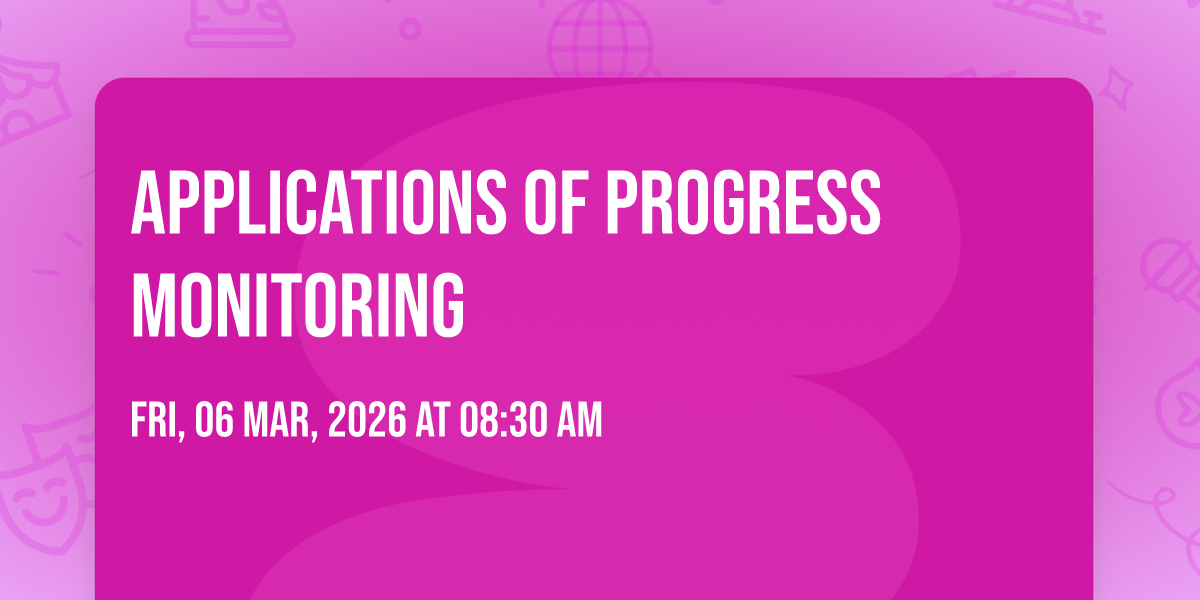 APPLICATIONS OF PROGRESS MONITORING

FRI, 06 MAR, 2026 AT 08:30 AM